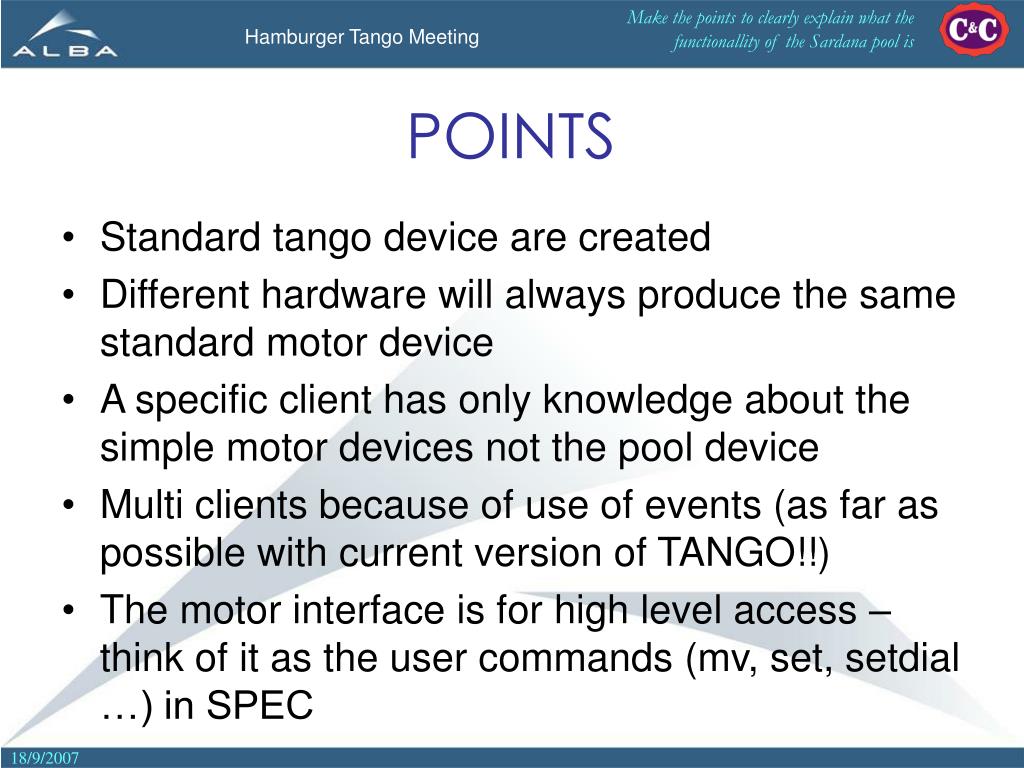 ALBA

Hamburger Tango Meeting

Make the points to clearly explain what the functionallity of the Sardana pool is

C&C

POINTS

• Standard tango device are created
• Different hardware will always produce the same standard motor device
• A specific client has only knowledge about the simple motor devices not the pool device
• Multi clients because of use of events (as far as possible with current version of TANGO!!)
• The motor interface is for high level access – think of it as the user commands (mv, set, setdial …) in SPEC

18/9/2007